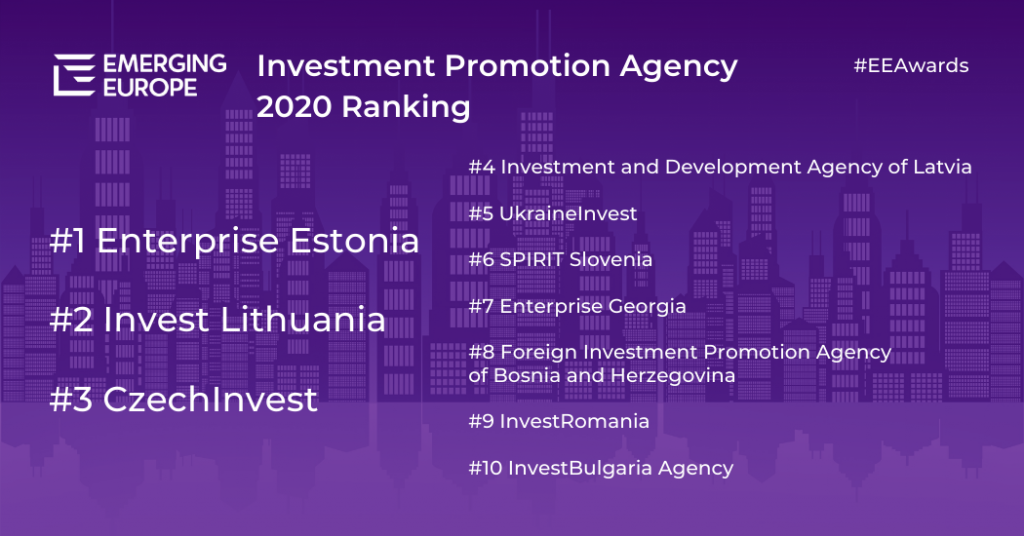 EMERGING EUROPE

Investment Promotion Agency 2020 Ranking

#EEAwards

#1 Enterprise Estonia

#2 Invest Lithuania

#3 CzechInvest

#4 Investment and Development Agency of Latvia

#5 UkraineInvest

#6 SPIRIT Slovenia

#7 Enterprise Georgia

#8 Foreign Investment Promotion Agency of Bosnia and Herzegovina

#9 InvestRomania

#10 InvestBulgaria Agency